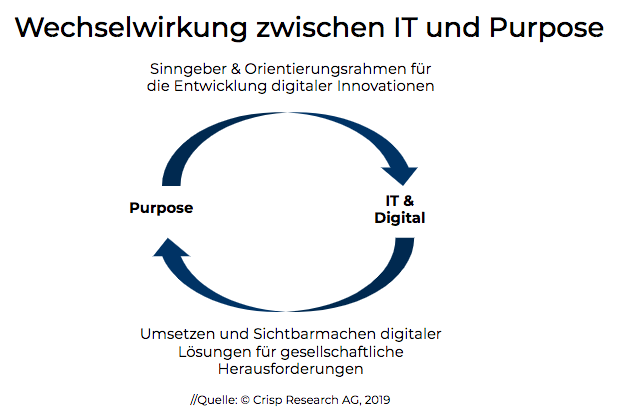 Wechselwirkung zwischen IT und Purpose

Sinngeber & Orientierungsrahmen für die Entwicklung digitaler Innovationen

Purpose

IT & Digital

Umsetzen und Sichtbarmachen digitaler Lösungen für gesellschaftliche Herausforderungen

//Quelle: © Crisp Research AG, 2019